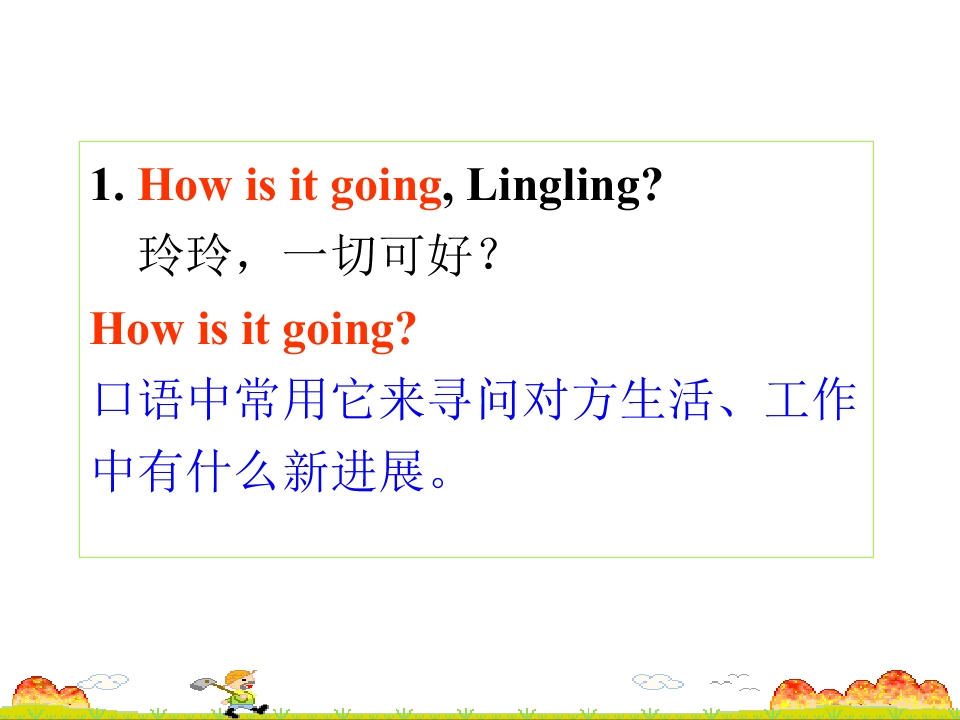 1. How is it going, Lingling?
玲玲，一切可好？

How is it going?
口语中常用它来寻问对方生活、工作中有什么新进展。